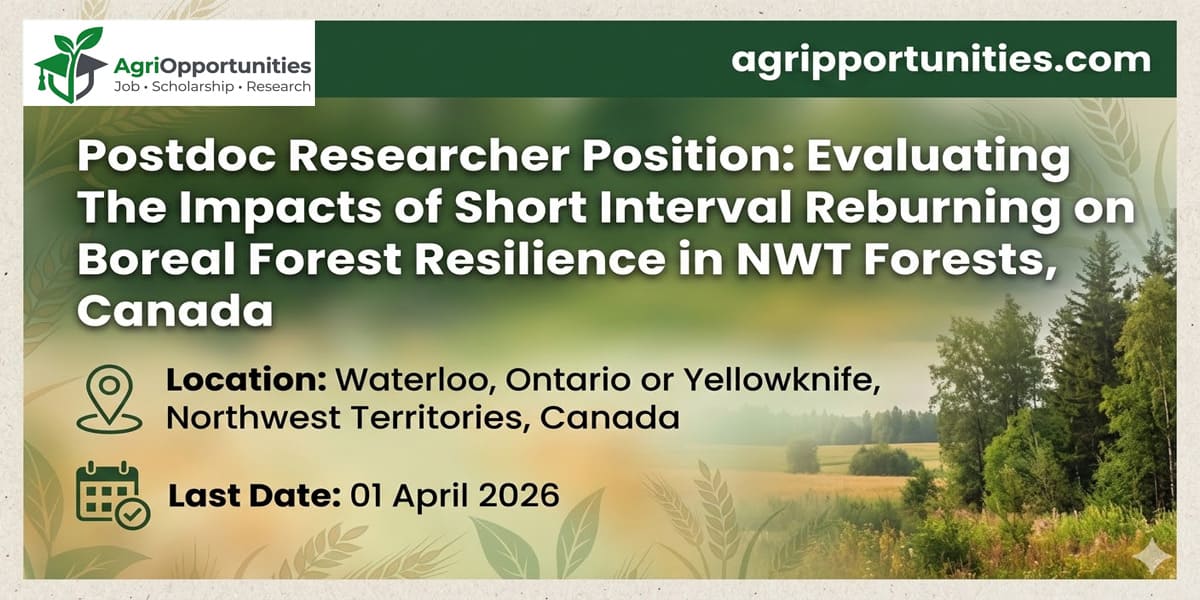 AgriOpportunities
Job • Scholarship • Research

agripportunities.com

Postdoc Researcher Position: Evaluating The Impacts of Short Interval Reburning on Boreal Forest Resilience in NWT Forests, Canada

Location: Waterloo, Ontario or Yellowknife, Northwest Territories, Canada

Last Date: 01 April 2026